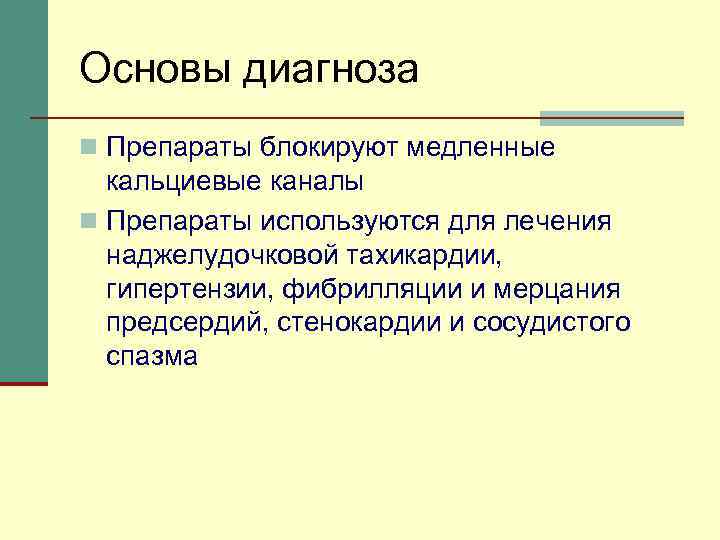 Основы диагноза

Препараты блокируют медленные кальциевые каналы

Препараты используются для лечения наджелудочковой тахикардии, гипертензии, фибрилляции и мерцания предсердий, стенокардии и сосудистого спазма